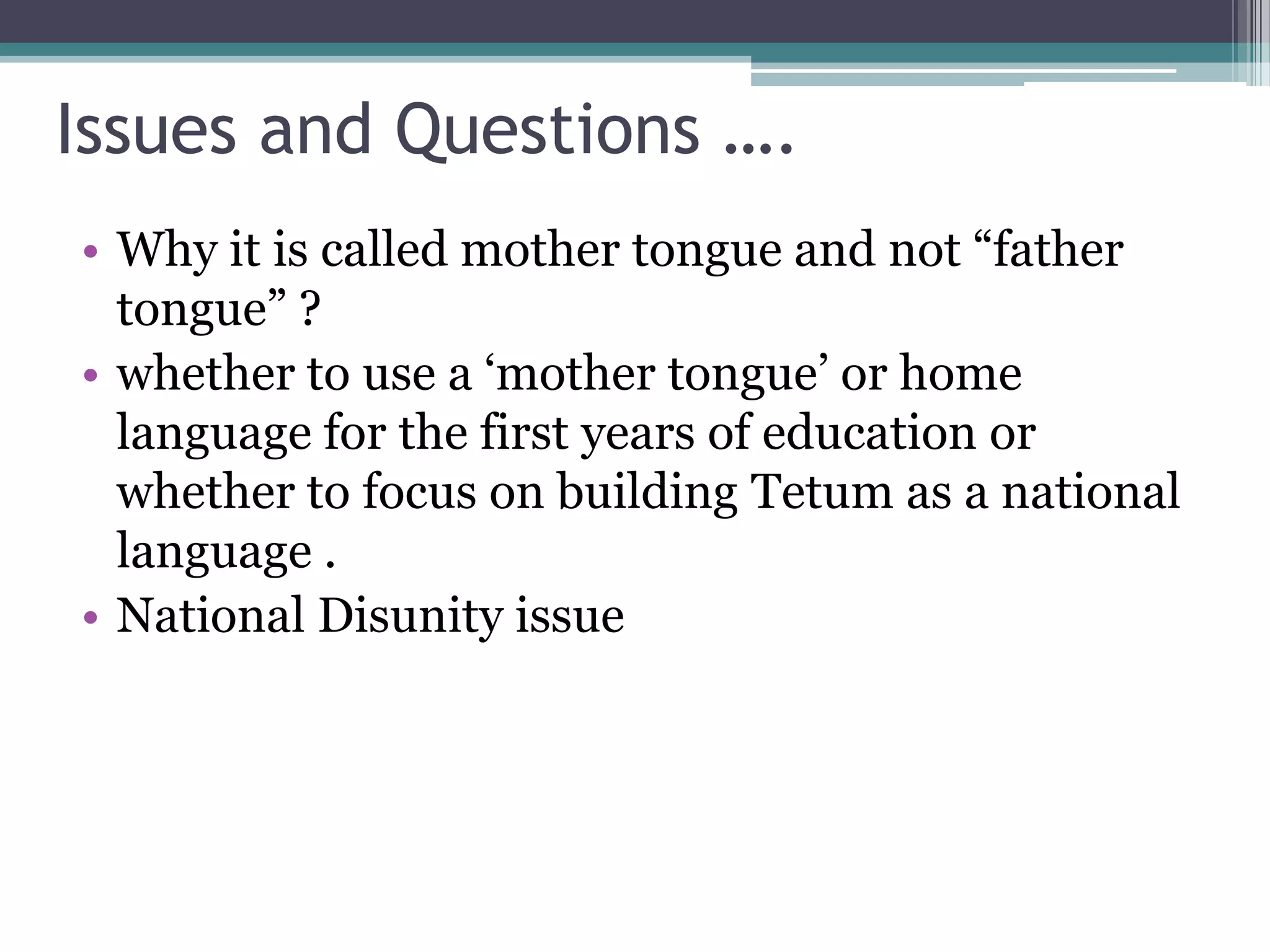 Issues and Questions ….

• Why it is called mother tongue and not “father tongue” ?
• whether to use a ‘mother tongue’ or home language for the first years of education or whether to focus on building Tetum as a national language .
• National Disunity issue